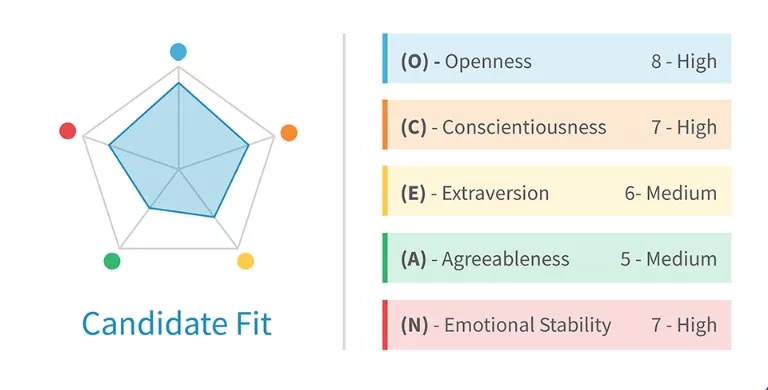 Candidate Fit

(O) - Openness 8 - High

(C) - Conscientiousness 7 - High

(E) - Extraversion 6- Medium

(A) - Agreeableness 5 - Medium

(N) - Emotional Stability 7 - High